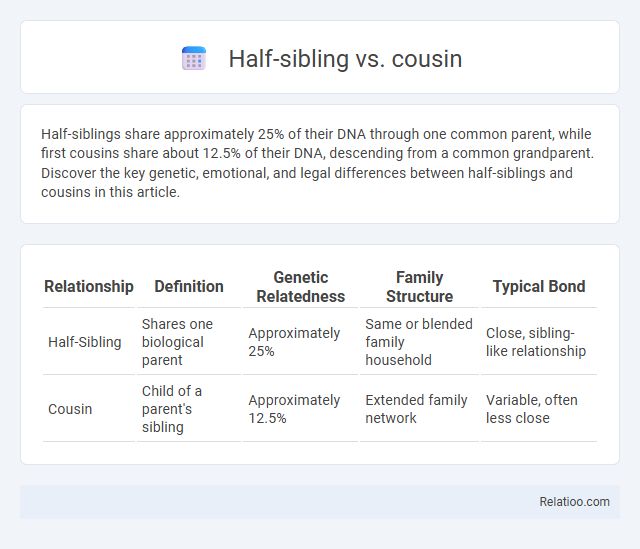 Half-sibling vs. cousin

Half-siblings share approximately 25% of their DNA through one common parent, while first cousins share about 12.5% of their DNA, descending from a common grandparent. Discover the key genetic, emotional, and legal differences between half-siblings and cousins in this article.

| Relationship | Definition | Genetic Relatedness | Family Structure | Typical Bond |
|---|---|---|---|---|
| Half-Sibling | Shares one biological parent | Approximately 25% | Same or blended family household | Close, sibling-like relationship |
| Cousin | Child of a parent's sibling | Approximately 12.5% | Extended family network | Variable, often less close |

Relatioo.com